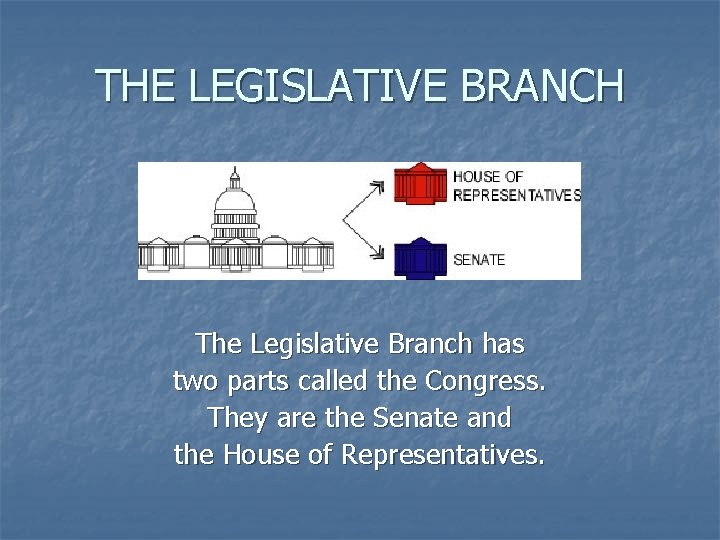 THE LEGISLATIVE BRANCH

HOUSE OF REPRESENTATIVES

SENATE

The Legislative Branch has two parts called the Congress. They are the Senate and the House of Representatives.